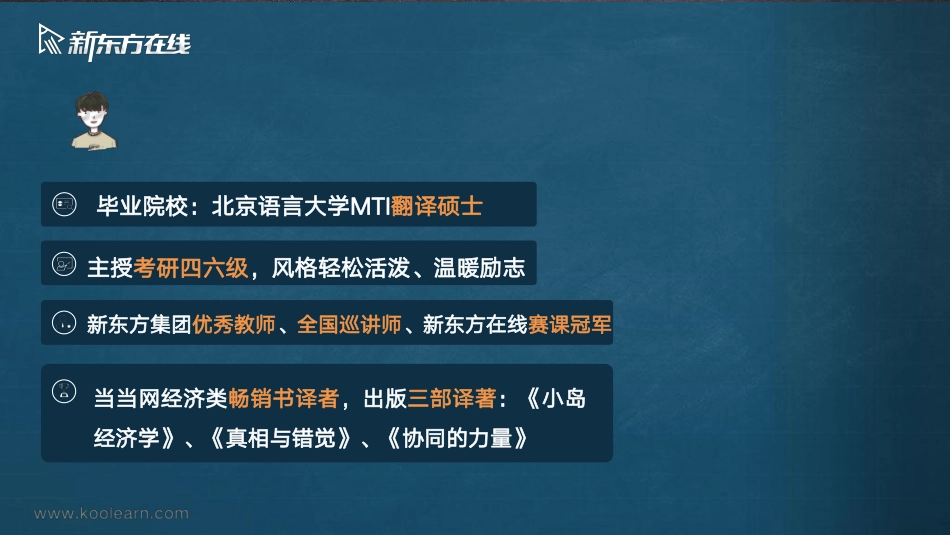 新东方在线

毕业院校：北京语言大学MTI翻译硕士

主授考研四六级，风格轻松活泼、温暖励志

新东方集团优秀教师、全国巡讲师、新东方在线赛课冠军

当当网经济类畅销书译者，出版三部译著：《小岛经济学》、《真相与错觉》、《协同的力量》

www.koolearn.com